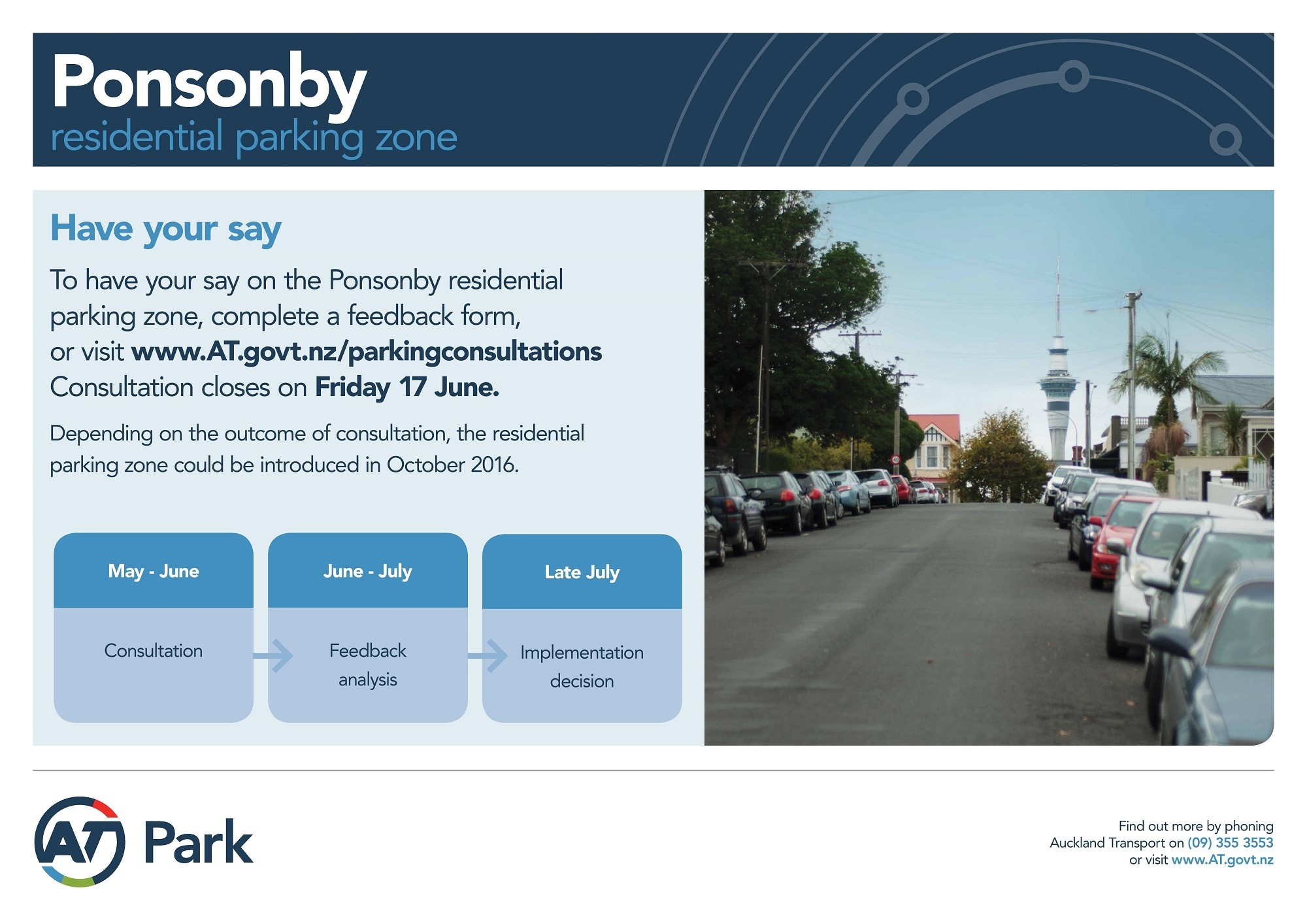 Ponsonby
residential parking zone

Have your say

To have your say on the Ponsonby residential parking zone, complete a feedback form, or visit www.AT.govt.nz/parkingconsultations Consultation closes on Friday 17 June.

Depending on the outcome of consultation, the residential parking zone could be introduced in October 2016.

May - June
Consultation

June - July
Feedback analysis

Late July
Implementation decision

AT Park

Find out more by phoning Auckland Transport on (09) 355 3553 or visit www.AT.govt.nz